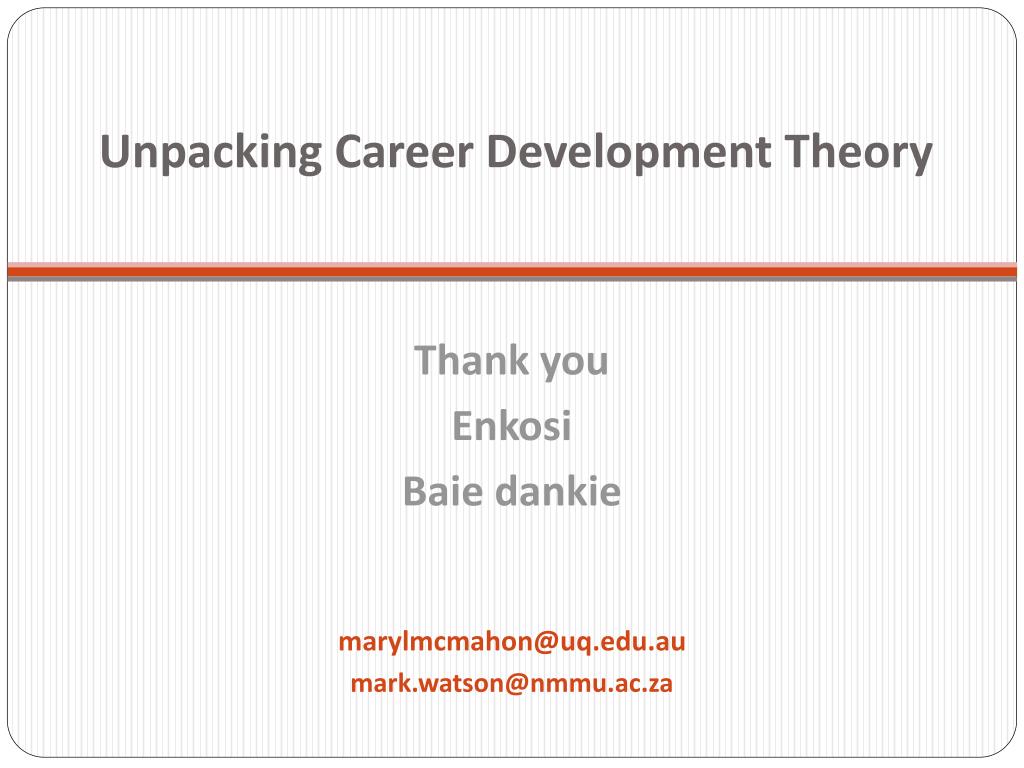 Unpacking Career Development Theory

Thank you
Enkosi
Baie dankie

marylmcmahon@uq.edu.au
mark.watson@nmmu.ac.za